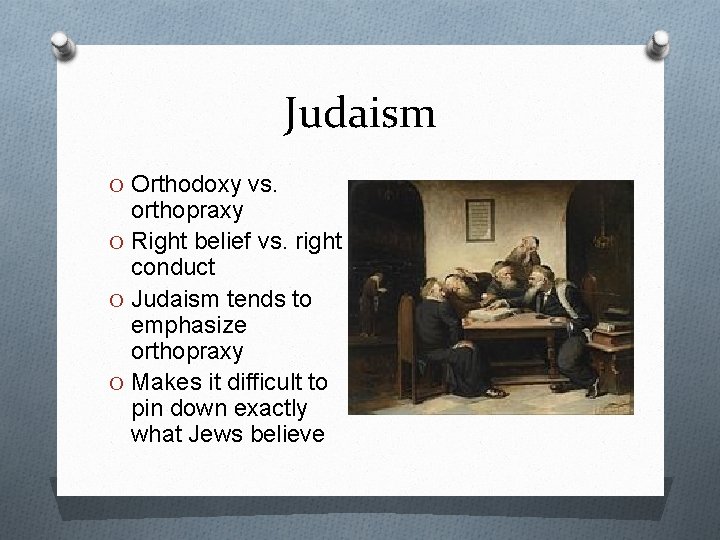 Judaism

O Orthodoxy vs. orthopraxy
O Right belief vs. right conduct
O Judaism tends to emphasize orthopraxy
O Makes it difficult to pin down exactly what Jews believe